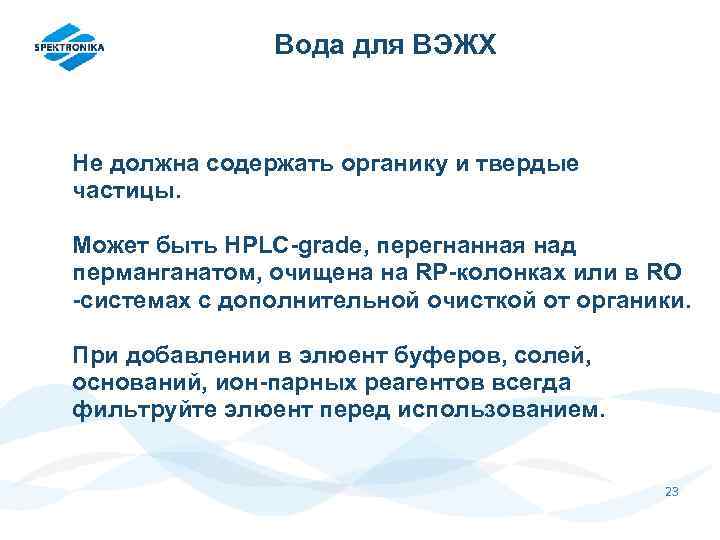 SPEKTRONIKA

Вода для ВЭЖХ

Не должна содержать органику и твердые частицы.

Может быть HPLC-grade, перегнанная над перманганатом, очищена на RP-колонках или в RO -системах с дополнительной очисткой от органики.

При добавлении в элюент буферов, солей, оснований, ион-парных реагентов всегда фильтруйте элюент перед использованием.

23